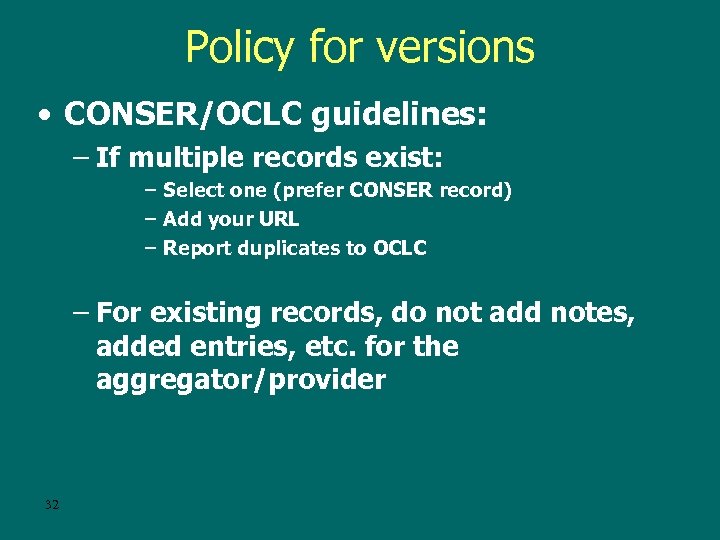 Policy for versions

• CONSER/OCLC guidelines:

– If multiple records exist:

– Select one (prefer CONSER record)

– Add your URL

– Report duplicates to OCLC

– For existing records, do not add notes, added entries, etc. for the aggregator/provider

32